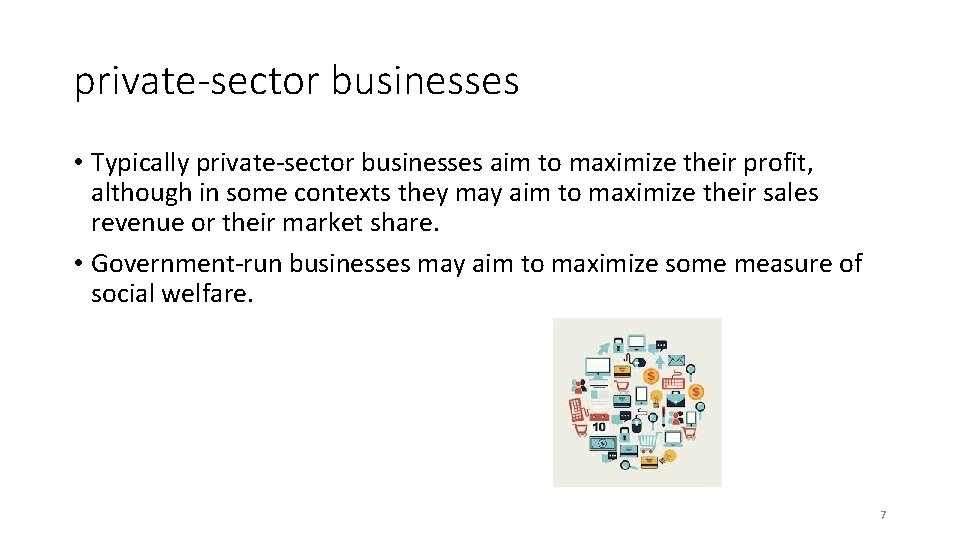 private-sector businesses

• Typically private-sector businesses aim to maximize their profit, although in some contexts they may aim to maximize their sales revenue or their market share.

• Government-run businesses may aim to maximize some measure of social welfare.

10

7